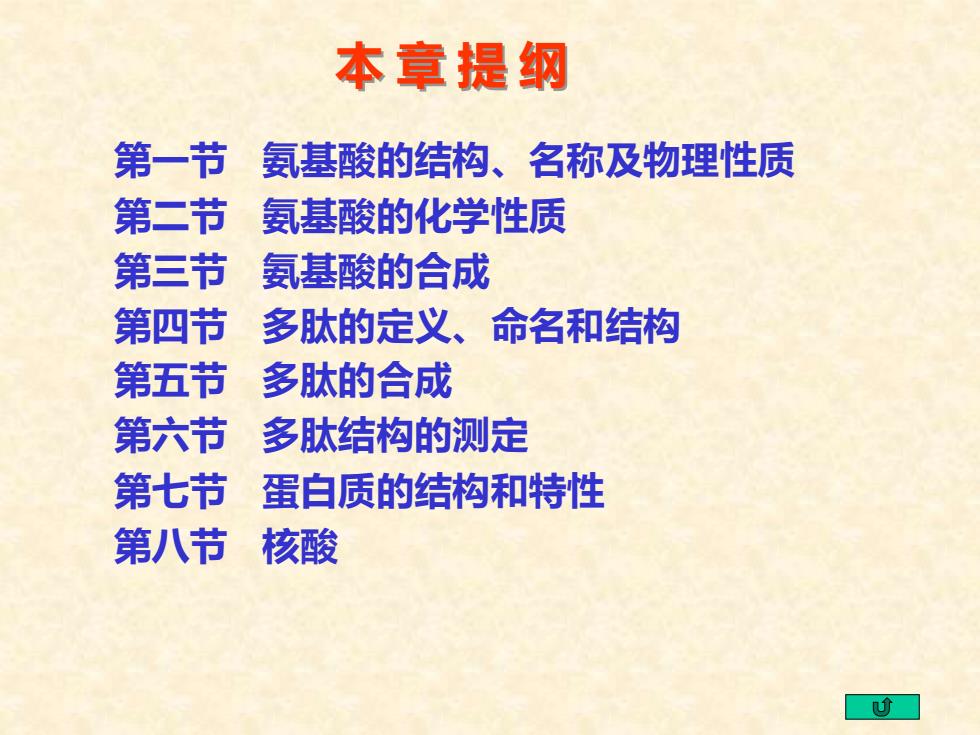 本章提纲

第一节　氨基酸的结构、名称及物理性质
第二节　氨基酸的化学性质
第三节　氨基酸的合成
第四节　多肽的定义、命名和结构
第五节　多肽的合成
第六节　多肽结构的测定
第七节　蛋白质的结构和特性
第八节　核酸